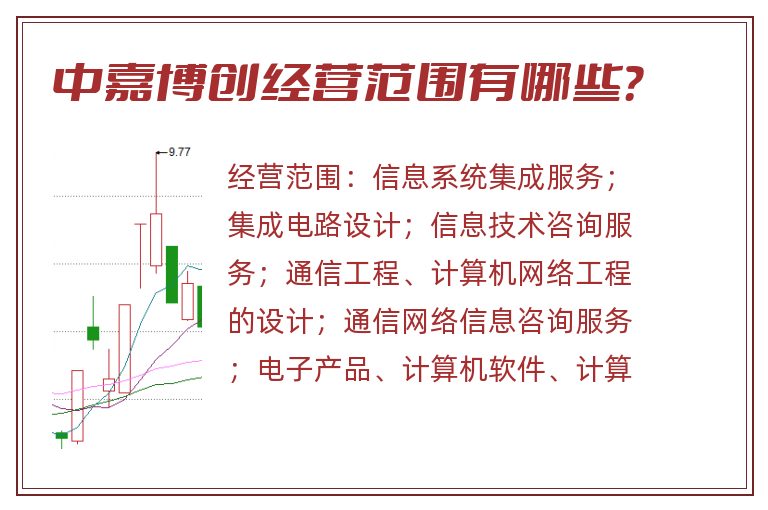 中嘉博创经营范围有哪些?

9.77

经营范围：信息系统集成服务；集成电路设计；信息技术咨询服务；通信工程、计算机网络工程的设计；通信网络信息咨询服务；电子产品、计算机软件、计算